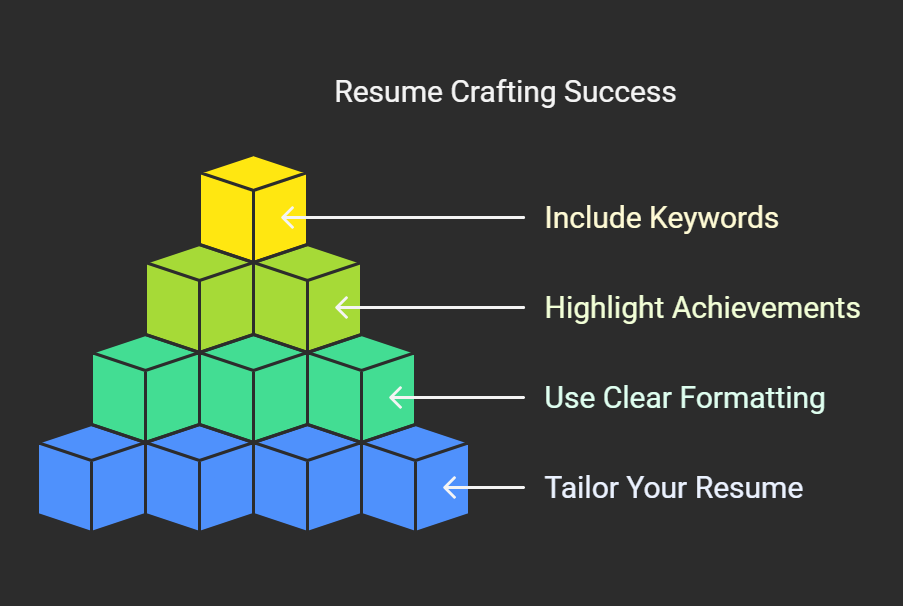 Resume Crafting Success

Include Keywords

Highlight Achievements

Use Clear Formatting

Tailor Your Resume